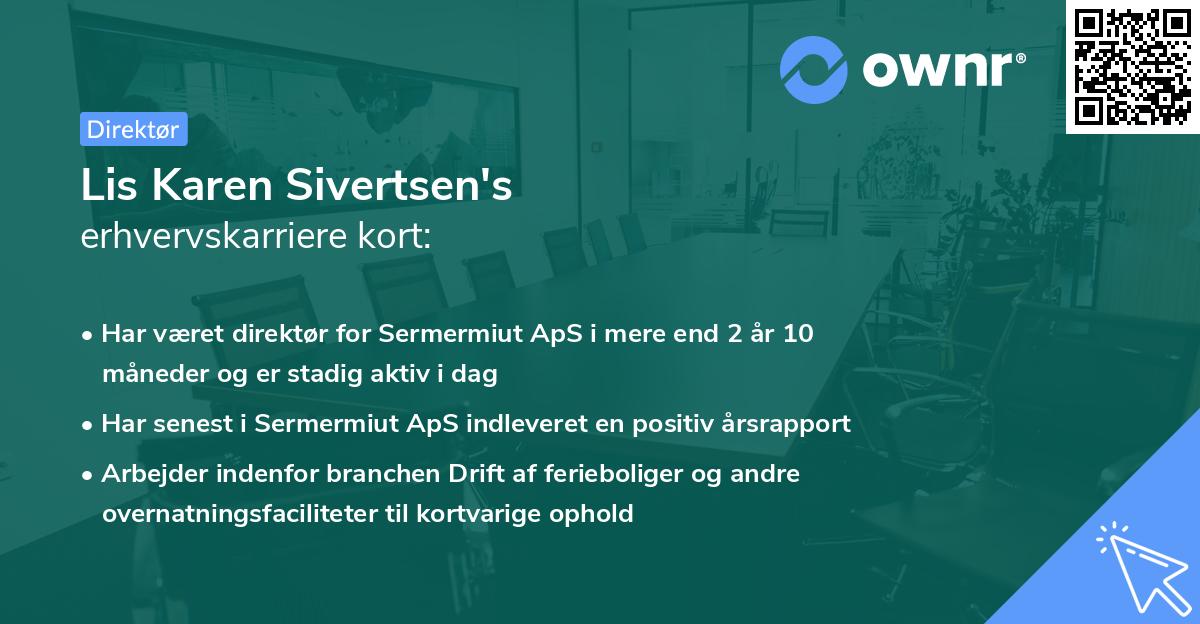 ownr®

Direktør

Lis Karen Sivertsen's
erhvervskarriere kort:

• Har været direktør for Sermermiut ApS i mere end 2 år 10 måneder og er stadig aktiv i dag
• Har senest i Sermermiut ApS indleveret en positiv årsrapport
• Arbejder indenfor branchen Drift af ferieboliger og andre overnatningsfaciliteter til kortvarige ophold